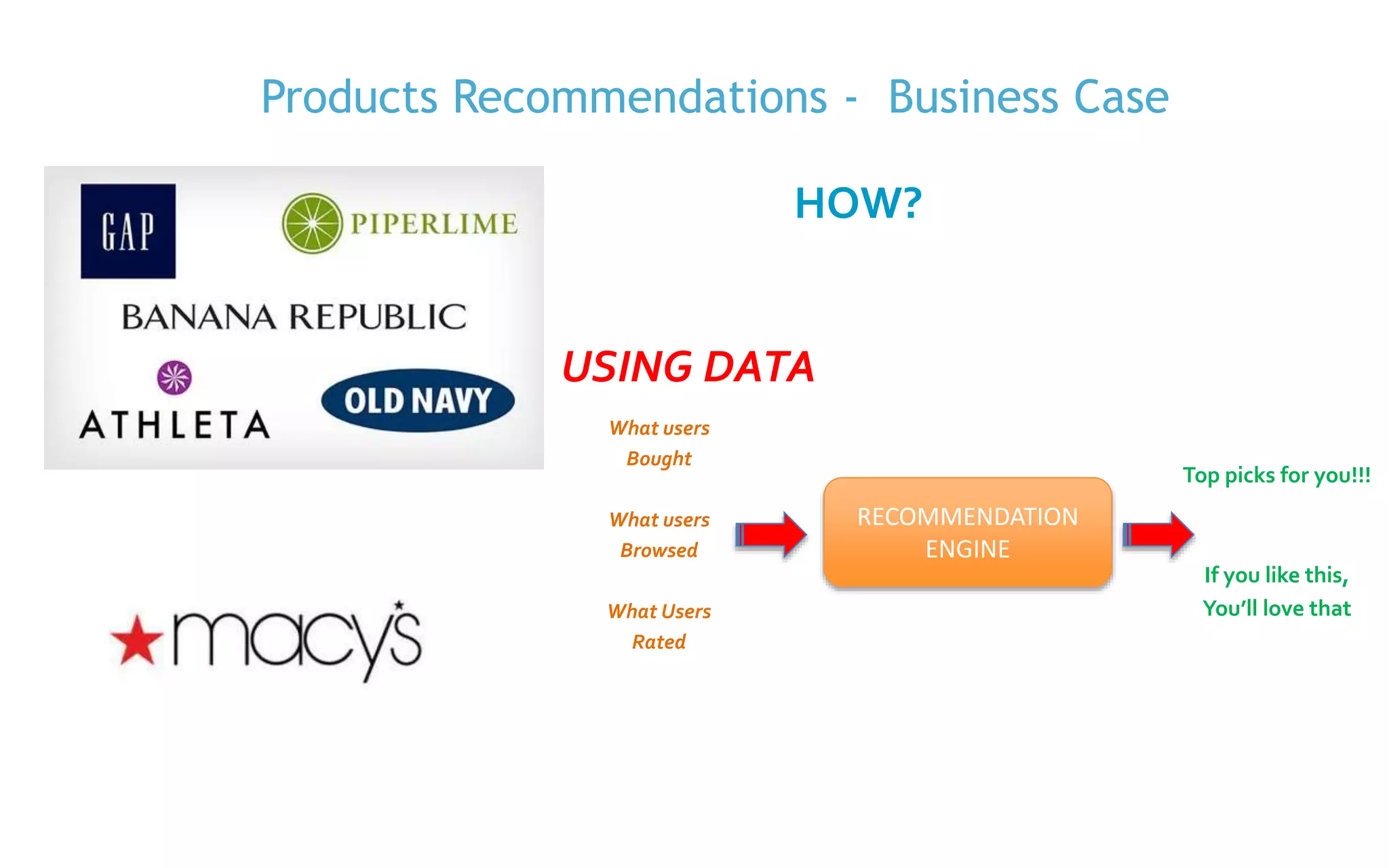 Products Recommendations - Business Case

GAP

PIPERLIME

BANANA REPUBLIC

ATHLETA

OLD NAVY

macy's

HOW?

USING DATA

What users Bought

What users Browsed

What Users Rated

RECOMMENDATION ENGINE

Top picks for you!!!

If you like this, You'll love that